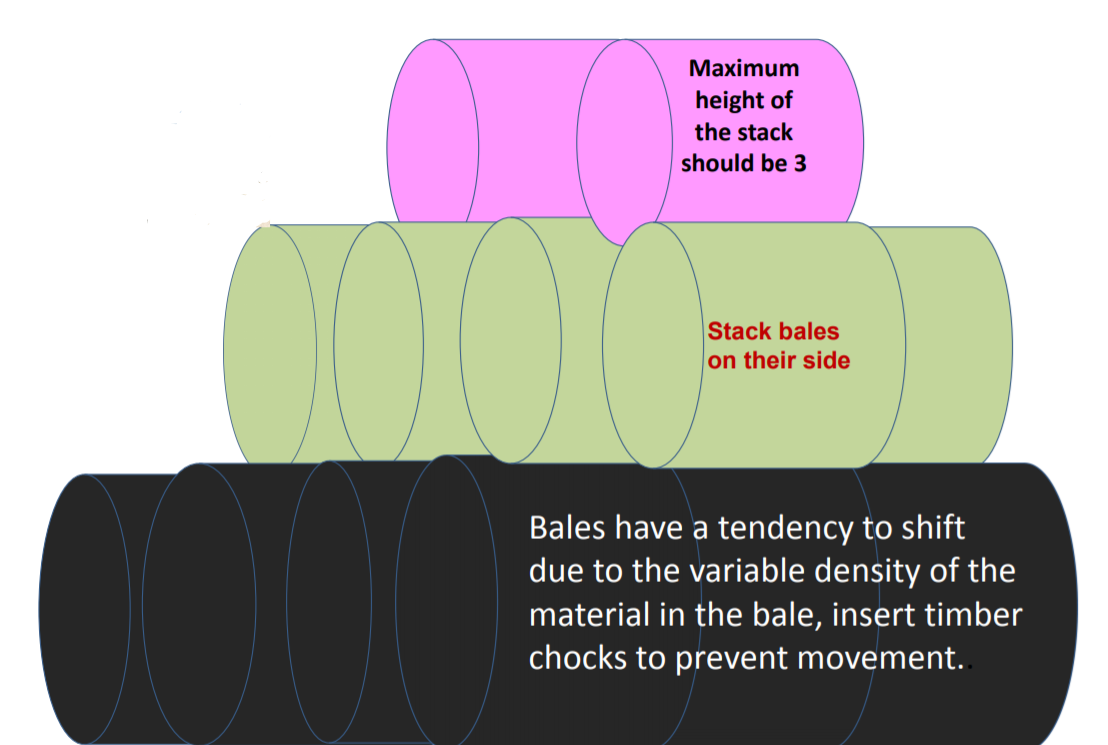 Maximum height of the stack should be 3

Stack bales on their side

Bales have a tendency to shift due to the variable density of the material in the bale, insert timber chocks to prevent movement..